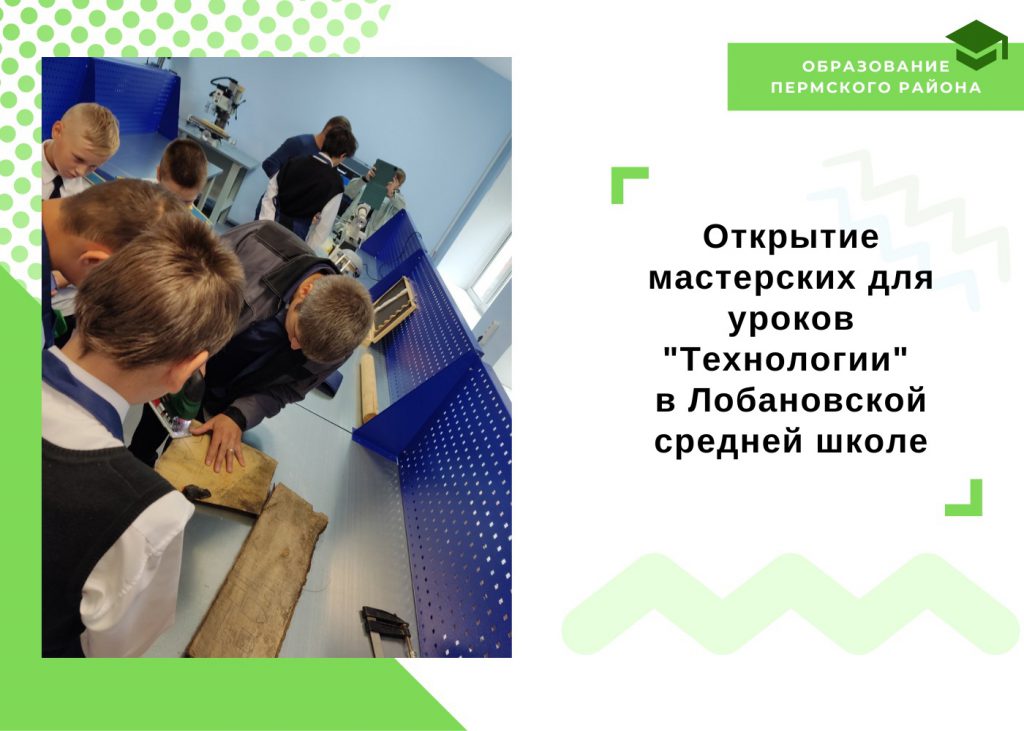 ОБРАЗОВАНИЕ ПЕРМСКОГО РАЙОНА

Открытие мастерских для уроков "Технологии" в Лобановской средней школе